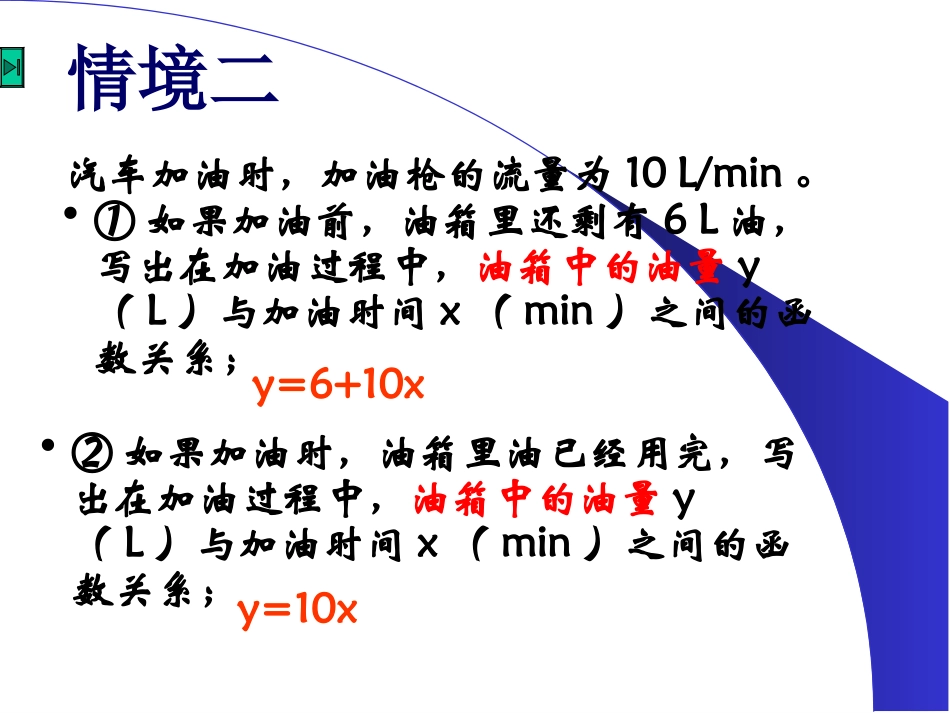 情境二

汽车加油时，加油枪的流量为 10 L/min 。

• ① 如果加油前，油箱里还剩有 6 L 油，写出在加油过程中，油箱中的油量 y （ L ）与加油时间 x （ min ）之间的函数关系； $y=6+10x$

• ② 如果加油时，油箱里油已经用完，写出在加油过程中，油箱中的油量 y （ L ）与加油时间 x （ min ）之间的函数关系； $y=10x$